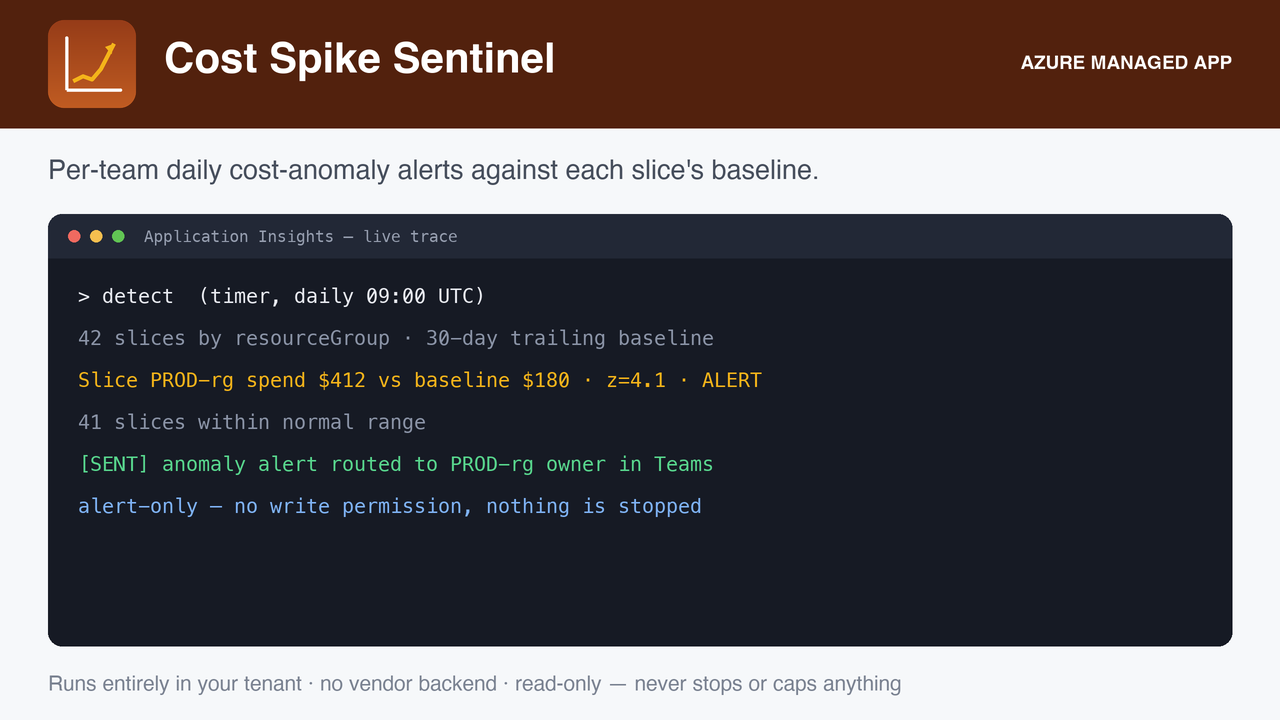 Cost Spike Sentinel

AZURE MANAGED APP

Per-team daily cost-anomaly alerts against each slice's baseline.

Application Insights — live trace

> detect (timer, daily 09:00 UTC)

42 slices by resourceGroup · 30-day trailing baseline

Slice PROD-rg spend \$412 vs baseline \$180 · z=4.1 · ALERT

41 slices within normal range

[SENT] anomaly alert routed to PROD-rg owner in Teams

alert-only — no write permission, nothing is stopped

Runs entirely in your tenant · no vendor backend · read-only — never stops or caps anything